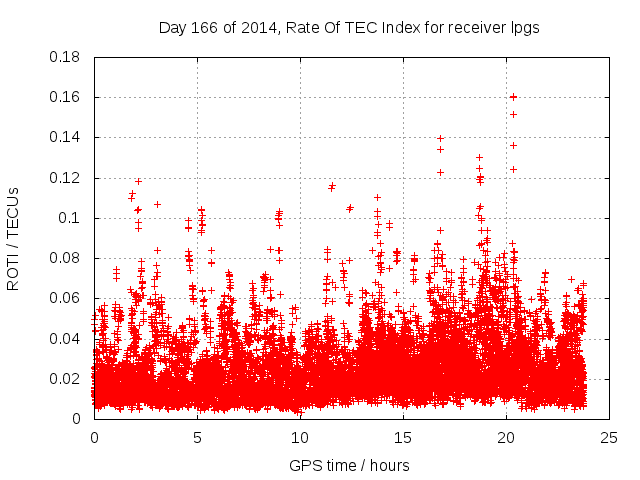 Day 166 of 2014, Rate Of TEC Index for receiver lpgs

ROTI / TECUs

0.18
0.16
0.14
0.12
0.1
0.08
0.06
0.04
0.02
0

0
5
10
15
20
25

GPS time / hours